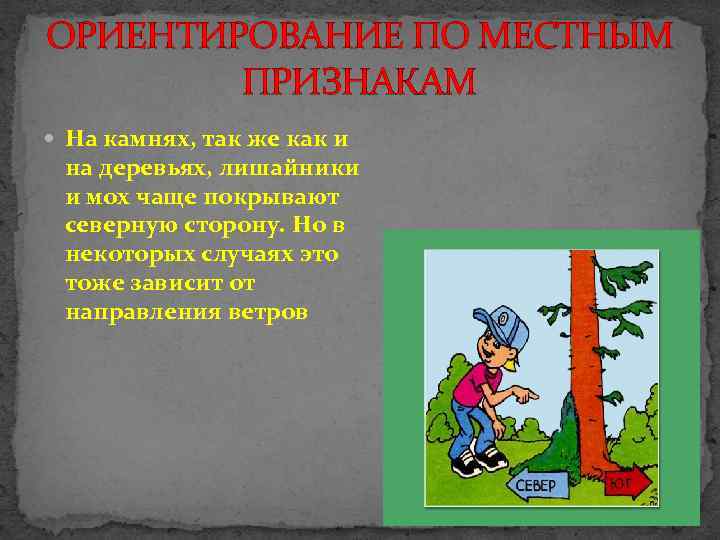 ОРИЕНТИРОВАНИЕ ПО МЕСТНЫМ ПРИЗНАКАМ

На камнях, так же как и на деревьях, лишайники и мох чаще покрывают северную сторону. Но в некоторых случаях это тоже зависит от направления ветров

СЕВЕР

ЮГ